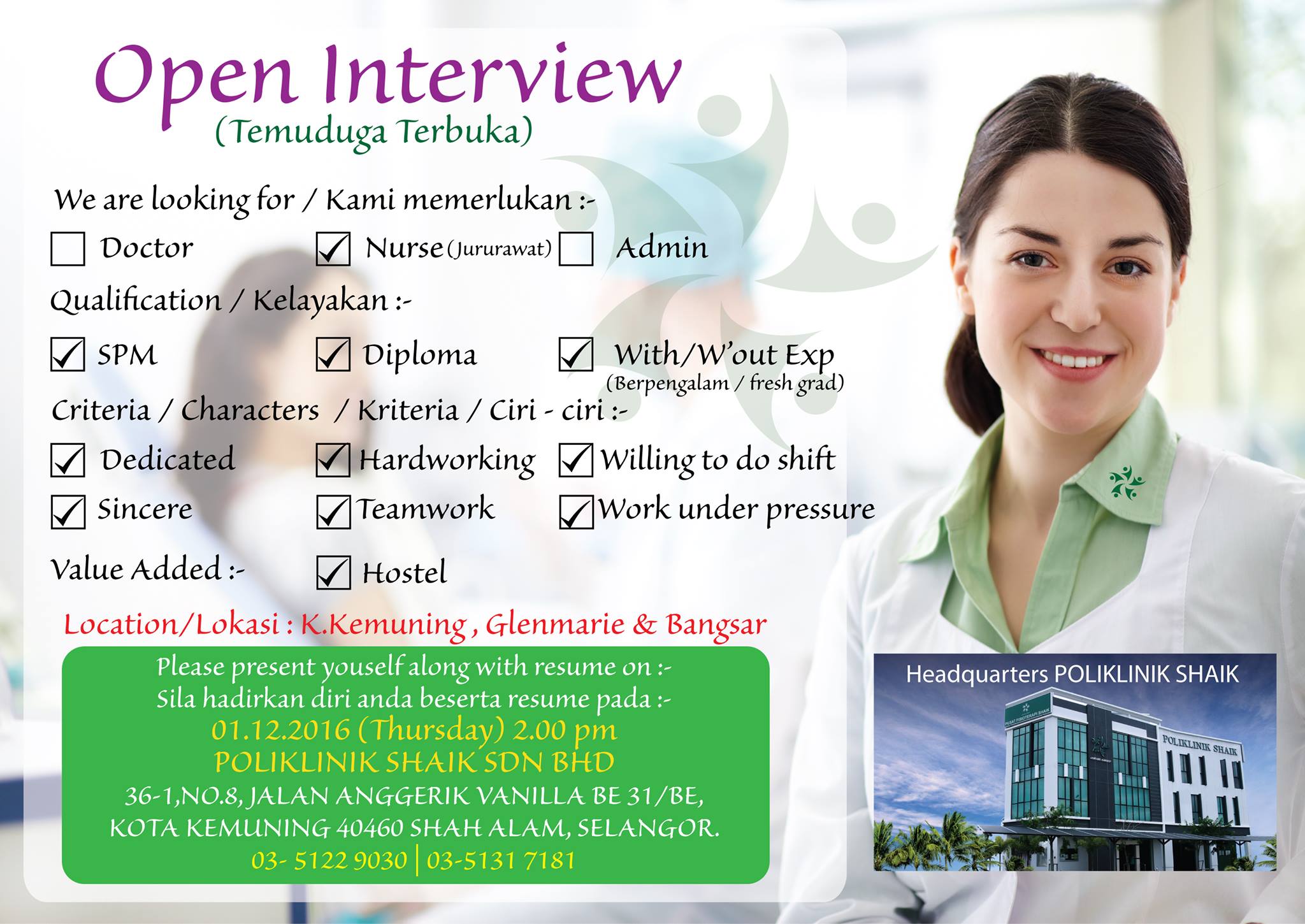 Open Interview
(Temuduga Terbuka)

We are looking for / Kami memerlukan :-

☐ Doctor ☑ Nurse (Jururawat) ☐ Admin

Qualification / Kelayakan :-

☑ SPM ☑ Diploma ☑ With/W'out Exp (Berpengalam / fresh grad)

Criteria / Characters / Kriteria / Ciri - ciri :-

☑ Dedicated ☑ Hardworking ☑ Willing to do shift
☑ Sincere ☑ Teamwork ☑ Work under pressure

Value Added :- ☑ Hostel

Location/Lokasi : K.Kemuning , Glenmarie & Bangsar

Please present youself along with resume on :-
Sila hadirkan diri anda beserta resume pada :-
01.12.2016 (Thursday) 2.00 pm
POLIKLINIK SHAIK SDN BHD
36-1,NO.8, JALAN ANGGERIK VANILLA BE 31/BE,
KOTA KEMUNING 40460 SHAH ALAM, SELANGOR.
03- 5122 9030 | 03-5131 7181

Headquarters POLIKLINIK SHAIK

PUSAT FISIOTERAPI SHAIK

POLIKLINIK SHAIK